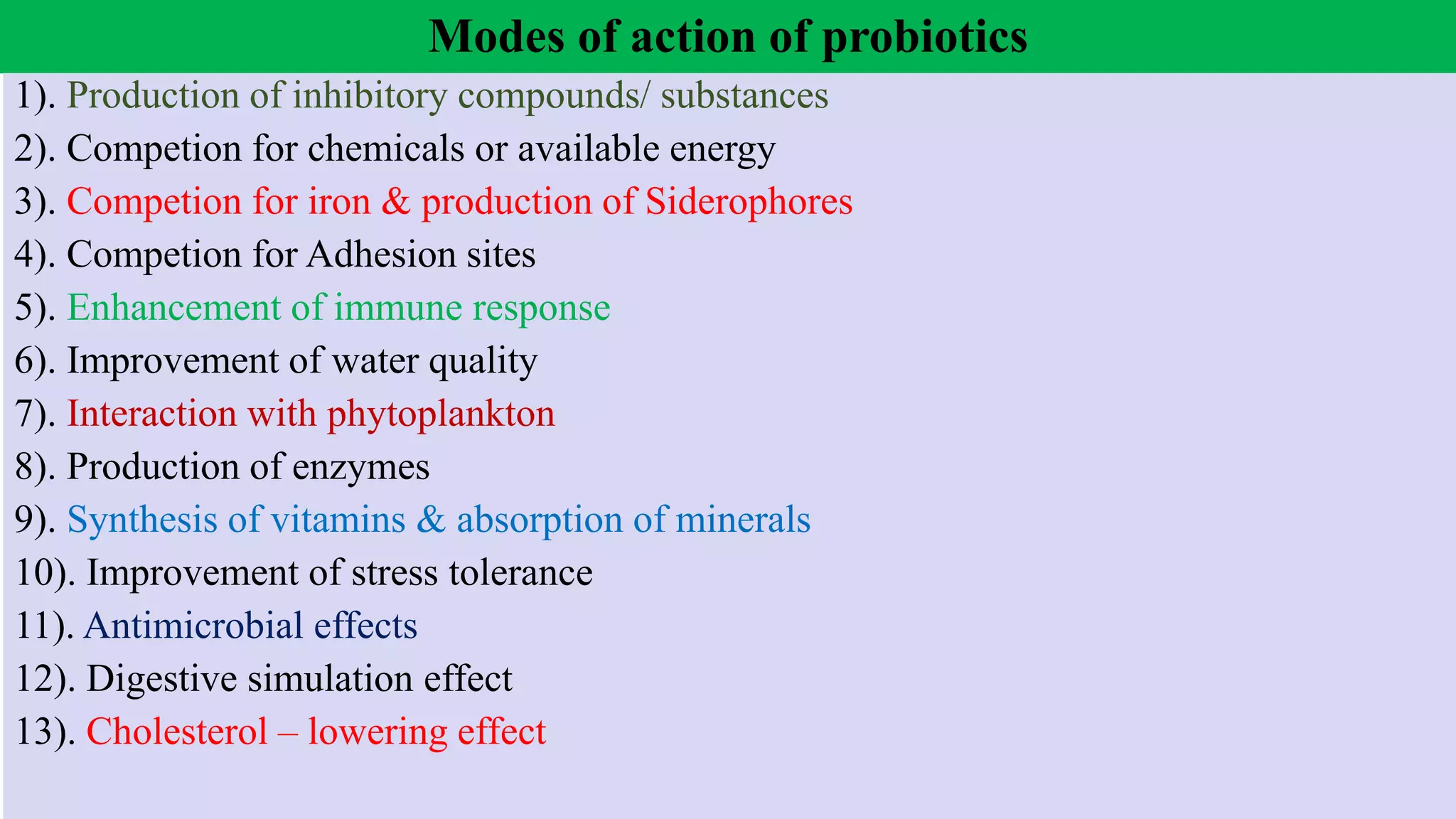 Modes of action of probiotics

1). Production of inhibitory compounds/ substances

2). Competion for chemicals or available energy

3). Competion for iron & production of Siderophores

4). Competion for Adhesion sites

5). Enhancement of immune response

6). Improvement of water quality

7). Interaction with phytoplankton

8). Production of enzymes

9). Synthesis of vitamins & absorption of minerals

10). Improvement of stress tolerance

11). Antimicrobial effects

12). Digestive simulation effect

13). Cholesterol – lowering effect